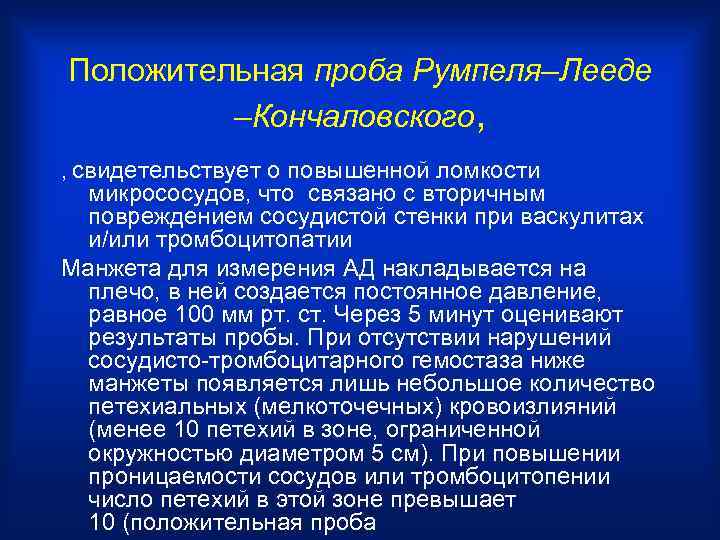 Положительная проба Румпеля–Лееде –Кончаловского,

, свидетельствует о повышенной ломкости микрососудов, что связано с вторичным повреждением сосудистой стенки при васкулитах и/или тромбоцитопатии

Манжета для измерения АД накладывается на плечо, в ней создается постоянное давление, равное 100 мм рт. ст. Через 5 минут оценивают результаты пробы. При отсутствии нарушений сосудисто-тромбоцитарного гемостаза ниже манжеты появляется лишь небольшое количество петехиальных (мелкоточечных) кровоизлияний (менее 10 петехий в зоне, ограниченной окружностью диаметром 5 см). При повышении проницаемости сосудов или тромбоцитопении число петехий в этой зоне превышает 10 (положительная проба